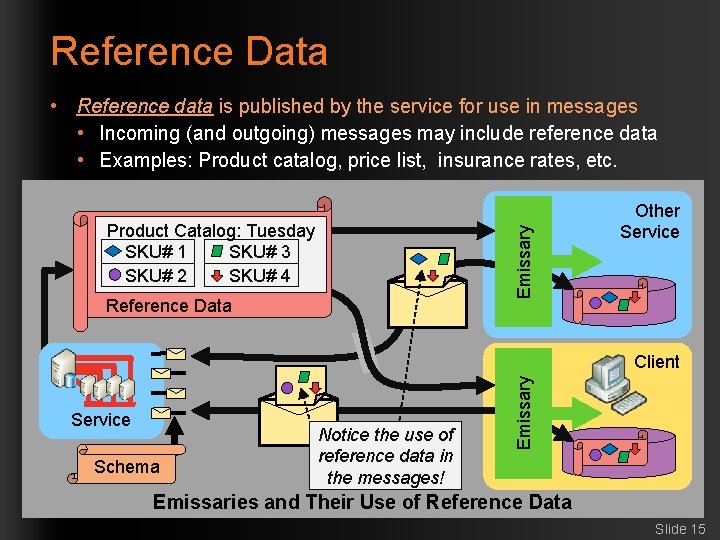 Reference Data

• Reference data is published by the service for use in messages
  • Incoming (and outgoing) messages may include reference data
  • Examples: Product catalog, price list, insurance rates, etc.

Product Catalog: Tuesday
SKU# 1
SKU# 3
SKU# 2
SKU# 4
Reference Data

Emissary
Other Service

Emissary
Client

Service

Schema

Notice the use of reference data in the messages!

Emissaries and Their Use of Reference Data

Slide 15